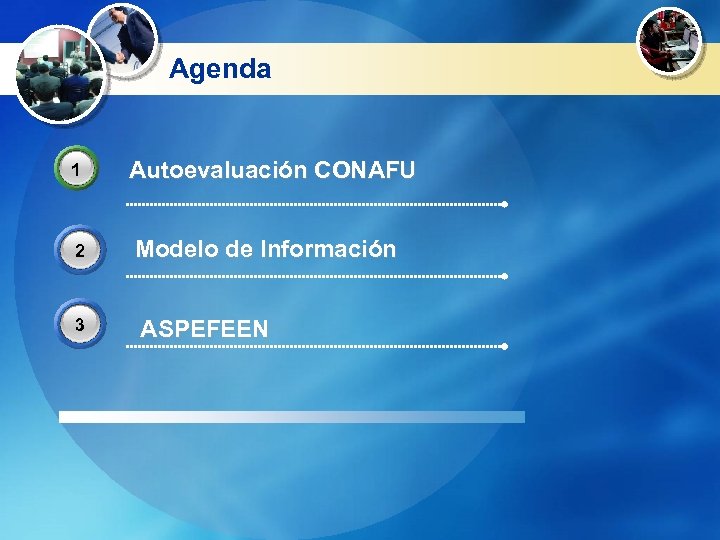 Agenda

1 Autoevaluación CONAFU

2 Modelo de Información

3 ASPEFEEN